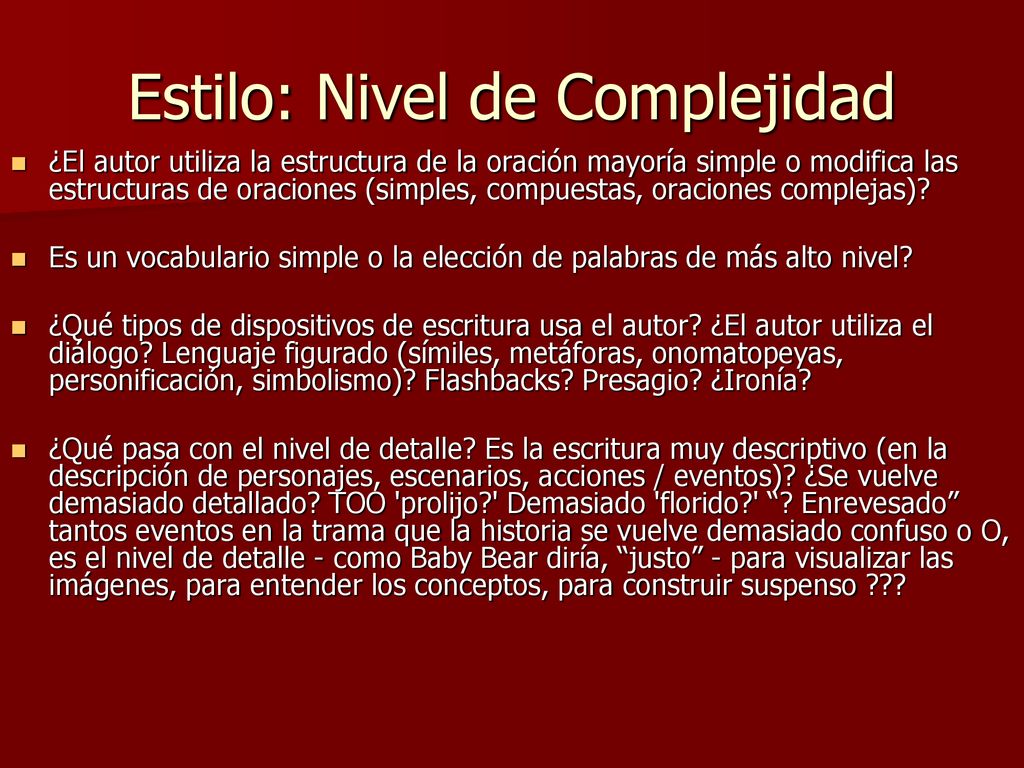 Estilo: Nivel de Complejidad

¿El autor utiliza la estructura de la oración mayoría simple o modifica las estructuras de oraciones (simples, compuestas, oraciones complejas)?

Es un vocabulario simple o la elección de palabras de más alto nivel?

¿Qué tipos de dispositivos de escritura usa el autor? ¿El autor utiliza el diálogo? Lenguaje figurado (símiles, metáforas, onomatopeyas, personificación, simbolismo)? Flashbacks? Presagio? ¿Ironía?

¿Qué pasa con el nivel de detalle? Es la escritura muy descriptivo (en la descripción de personajes, escenarios, acciones / eventos)? ¿Se vuelve demasiado detallado? TOO 'prolijo?' Demasiado 'florido?' “? Enrevesado” tantos eventos en la trama que la historia se vuelve demasiado confuso o O, es el nivel de detalle - como Baby Bear diría, “justo” - para visualizar las imágenes, para entender los conceptos, para construir suspenso ???